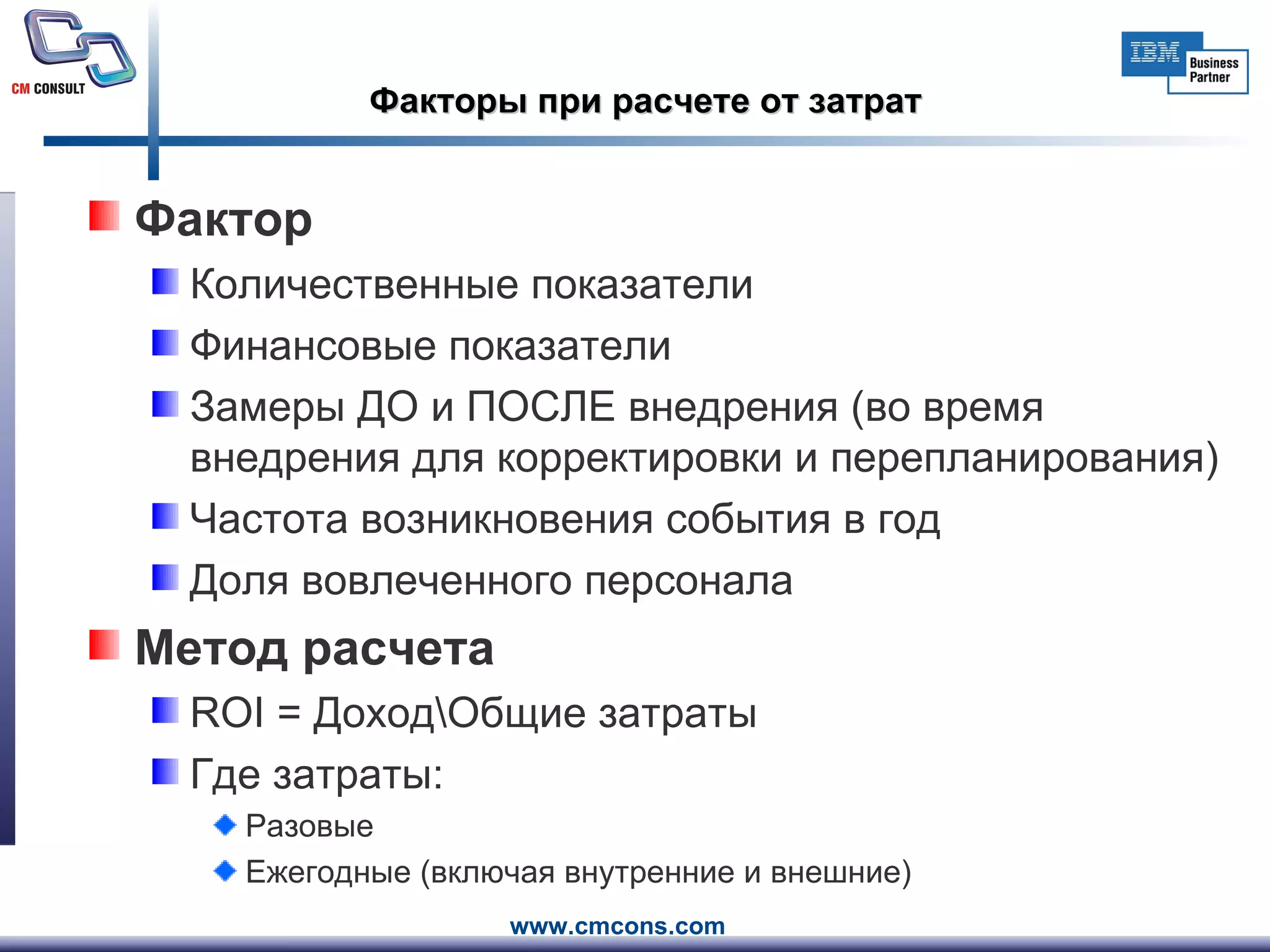 CM CONSULT

IBM Business Partner

Факторы при расчете от затрат

Фактор

Количественные показатели

Финансовые показатели

Замеры ДО и ПОСЛЕ внедрения (во время внедрения для корректировки и перепланирования)

Частота возникновения события в год

Доля вовлеченного персонала

Метод расчета

ROI = Доход\Общие затраты

Где затраты:

Разовые

Ежегодные (включая внутренние и внешние)

www.cmcons.com